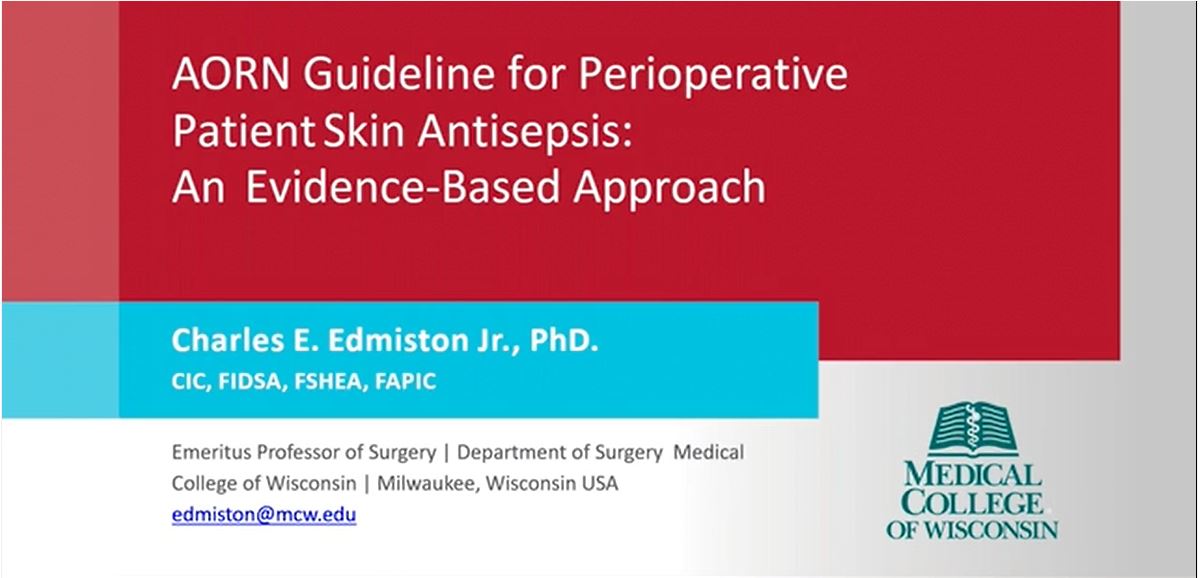 AORN Guideline for Perioperative Patient Skin Antisepsis: An Evidence-Based Approach

Charles E. Edmiston Jr., PhD.
CIC, FIDSA, FSHEA, FAPIC

Emeritus Professor of Surgery | Department of Surgery Medical College of Wisconsin | Milwaukee, Wisconsin USA
edmiston@mcw.edu

MEDICAL COLLEGE OF WISCONSIN